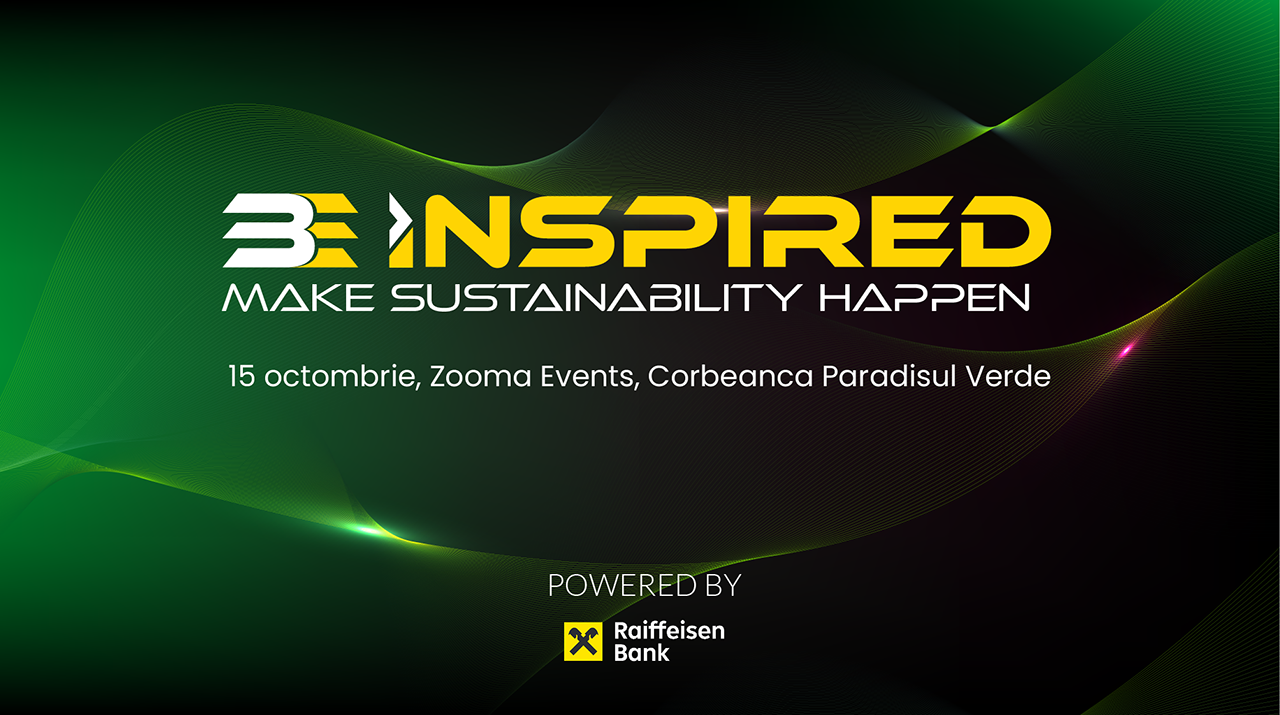 BE INSPIRED
MAKE SUSTAINABILITY HAPPEN

15 octombrie, Zooma Events, Corbeanca Paradisul Verde

POWERED BY

Raiffeisen Bank